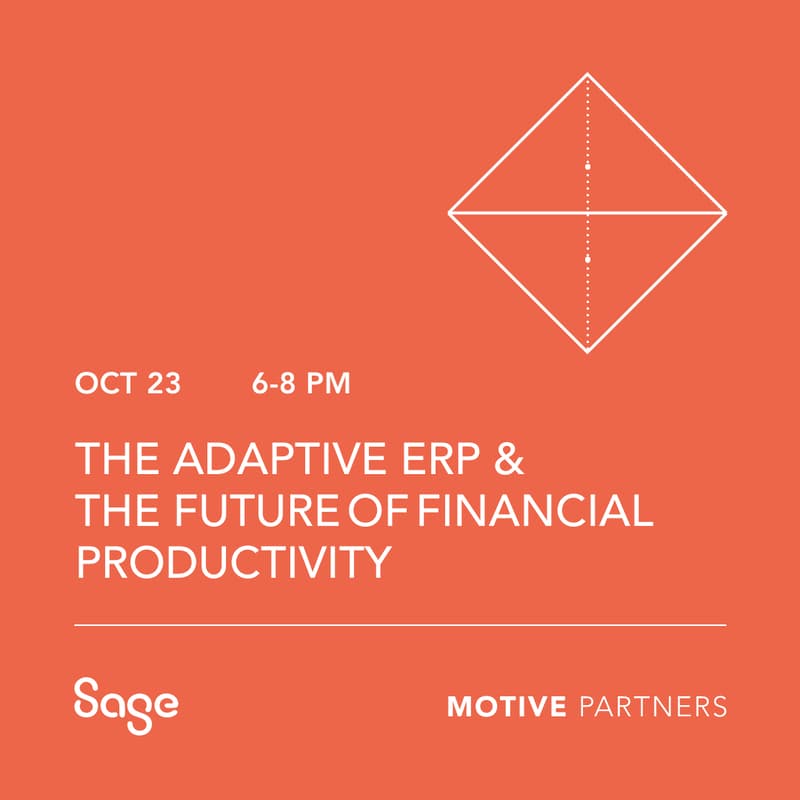 OCT 23 6-8 PM

THE ADAPTIVE ERP & THE FUTURE OF FINANCIAL PRODUCTIVITY

Sage

MOTIVE PARTNERS